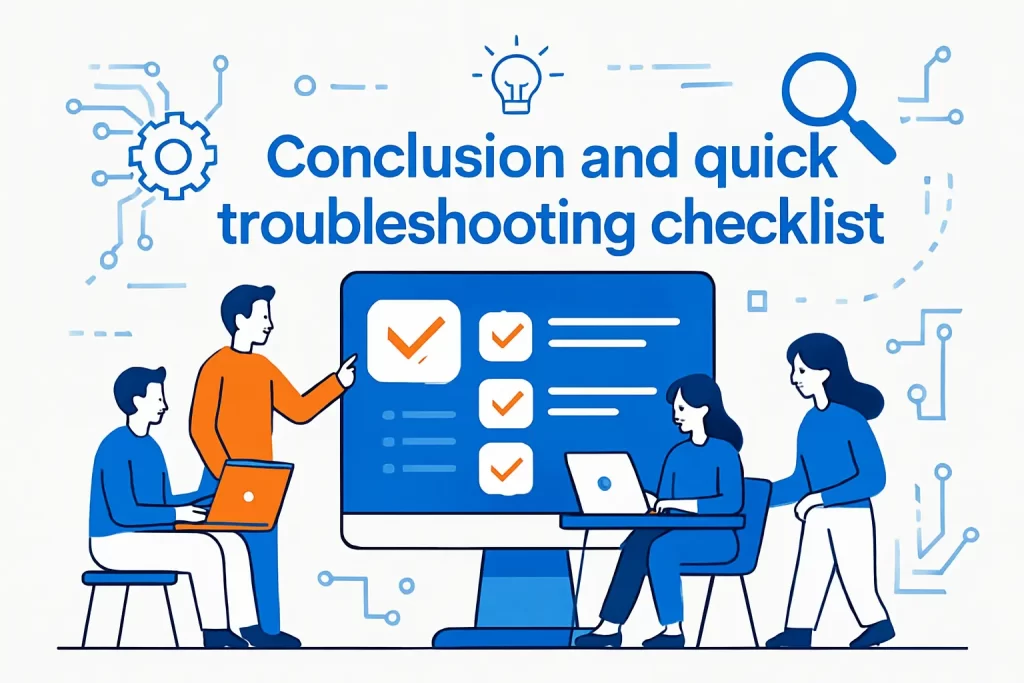 Conclusion and quick troubleshooting checklist